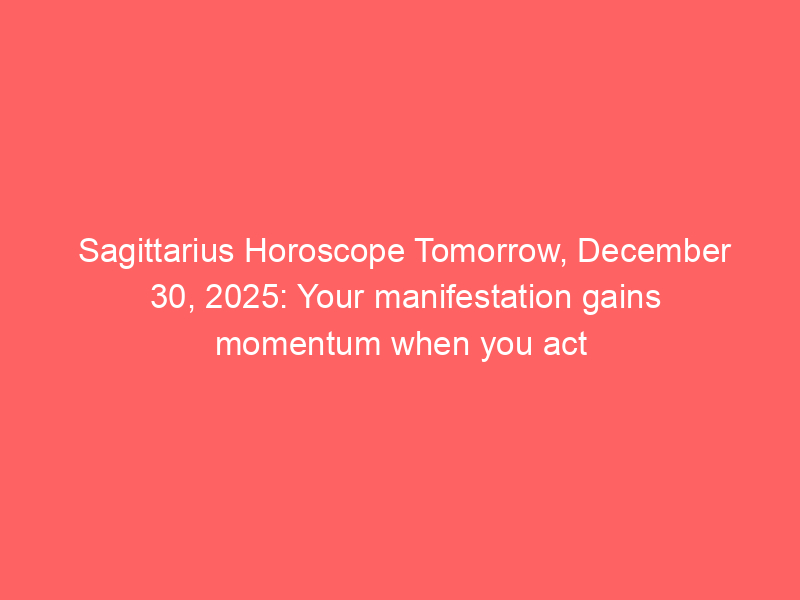 Sagittarius Horoscope Tomorrow, December 30, 2025: Your manifestation gains momentum when you act